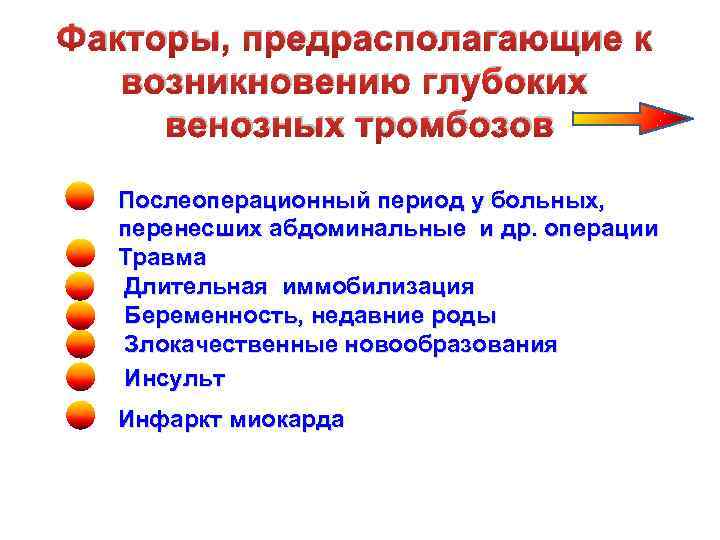 Факторы, предрасполагающие к возникновению глубоких венозных тромбозов

Послеоперационный период у больных, перенесших абдоминальные и др. операции
Травма
Длительная иммобилизация
Беременность, недавние роды
Злокачественные новообразования
Инсульт
Инфаркт миокарда